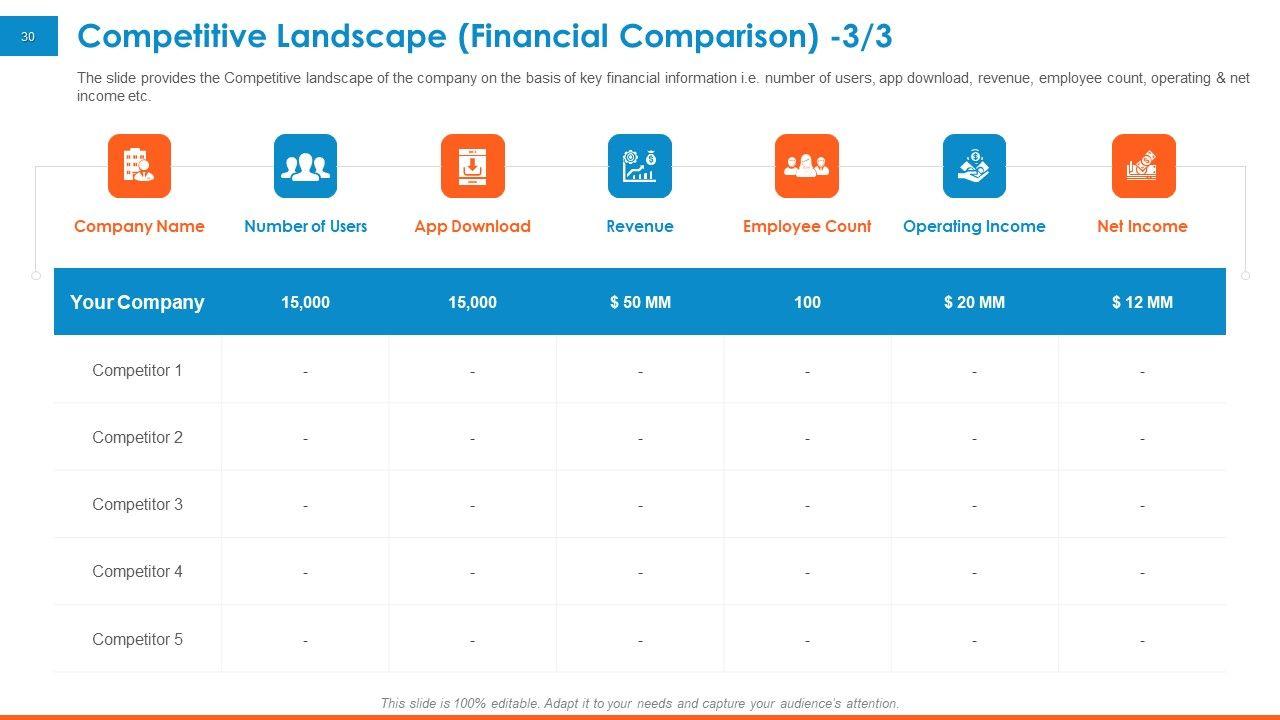 30

Competitive Landscape (Financial Comparison) -3/3

The slide provides the Competitive landscape of the company on the basis of key financial information i.e. number of users, app download, revenue, employee count, operating & net income etc.

| Company Name | Number of Users | App Download | Revenue | Employee Count | Operating Income | Net Income |
|---|---|---|---|---|---|---|
| Your Company | 15,000 | 15,000 | $ 50 MM | 100 | $ 20 MM | $ 12 MM |
| Competitor 1 | - | - | - | - | - | - |
| Competitor 2 | - | - | - | - | - | - |
| Competitor 3 | - | - | - | - | - | - |
| Competitor 4 | - | - | - | - | - | - |
| Competitor 5 | - | - | - | - | - | - |

This slide is 100% editable. Adapt it to your needs and capture your audience's attention.